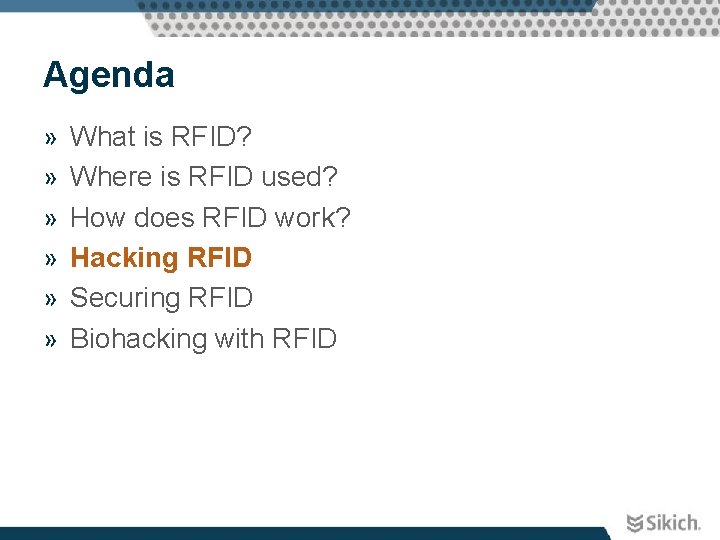 Agenda

» What is RFID?
» Where is RFID used?
» How does RFID work?
» Hacking RFID
» Securing RFID
» Biohacking with RFID

Sikich.